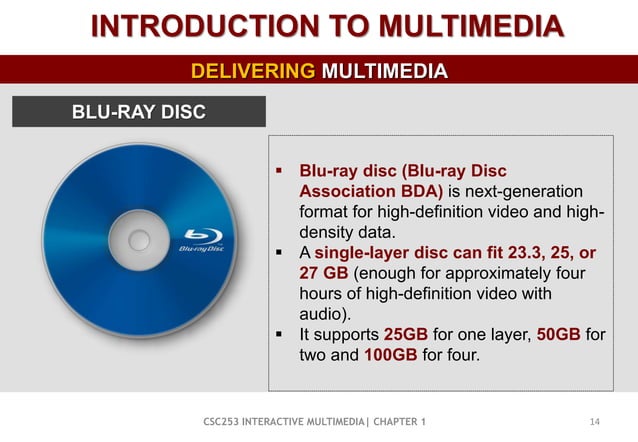 INTRODUCTION TO MULTIMEDIA

DELIVERING MULTIMEDIA

BLU-RAY DISC

Blu-ray Disc

▪ Blu-ray disc (Blu-ray Disc Association BDA) is next-generation format for high-definition video and high-density data.
▪ A single-layer disc can fit 23.3, 25, or 27 GB (enough for approximately four hours of high-definition video with audio).
▪ It supports 25GB for one layer, 50GB for two and 100GB for four.

CSC253 INTERACTIVE MULTIMEDIA| CHAPTER 1

14